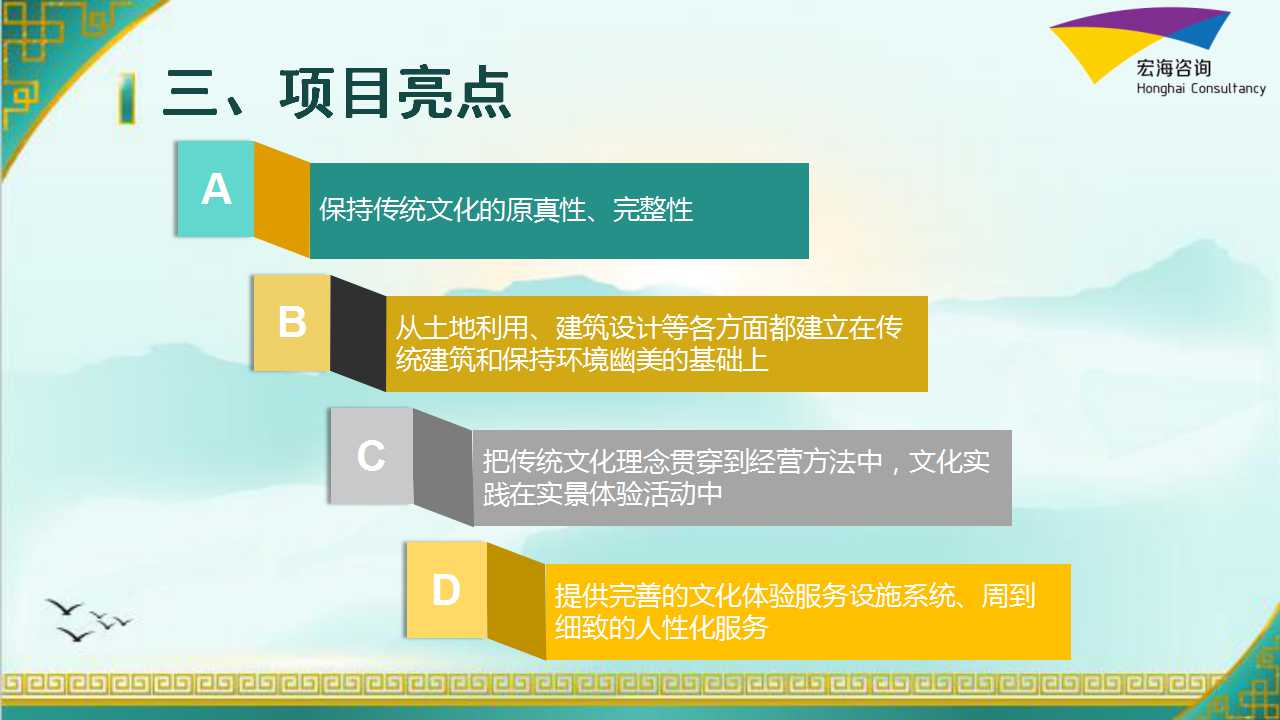 宏海咨询
Honghai Consultancy

三、项目亮点

A
保持传统文化的原真性、完整性

B
从土地利用、建筑设计等各方面都建立在传统建筑和保持环境幽美的基础上

C
把传统文化理念贯穿到经营方法中，文化实践在实景体验活动中

D
提供完善的文化体验服务设施系统、周到细致的人性化服务